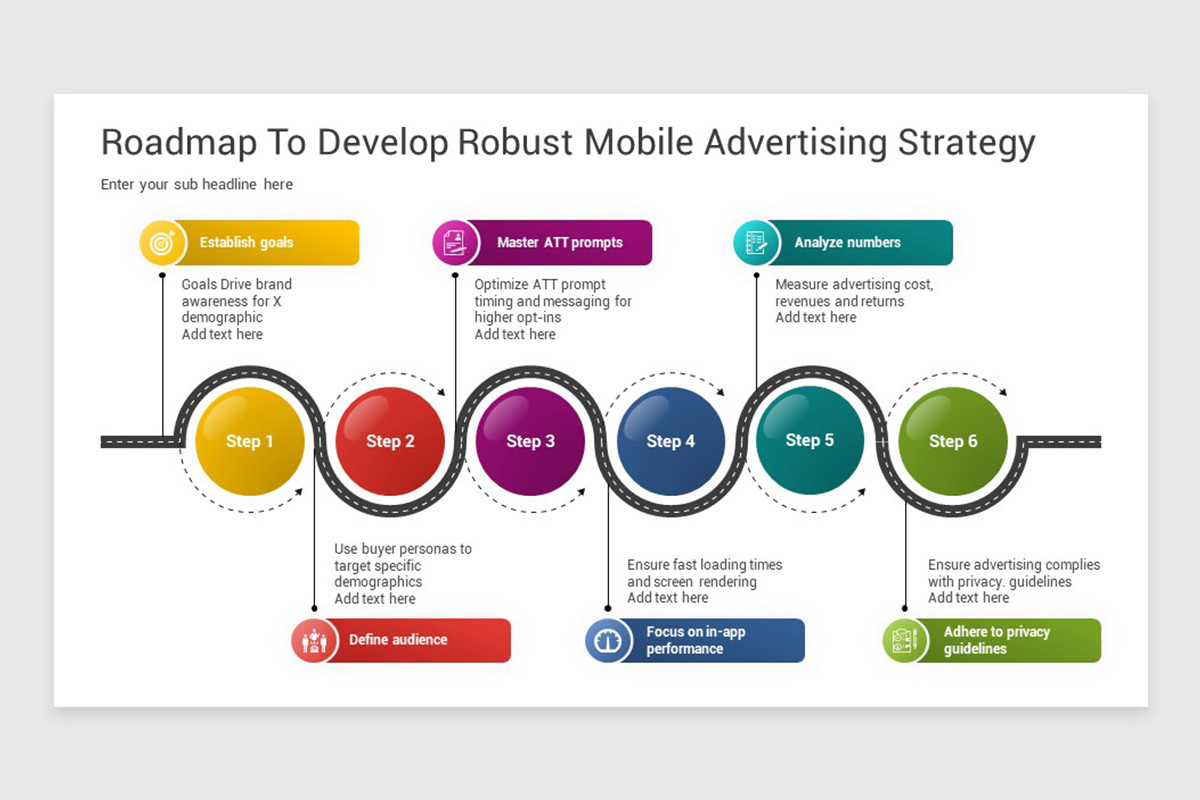 Roadmap To Develop Robust Mobile Advertising Strategy

Enter your sub headline here

Establish goals

Goals Drive brand awareness for X demographic
Add text here

Master ATT prompts

Optimize ATT prompt timing and messaging for higher opt-ins
Add text here

Analyze numbers

Measure advertising cost, revenues and returns
Add text here

Step 1

Step 2

Step 3

Step 4

Step 5

Step 6

Use buyer personas to target specific demographics
Add text here

Define audience

Ensure fast loading times and screen rendering
Add text here

Focus on in-app performance

Ensure advertising complies with privacy. guidelines
Add text here

Adhere to privacy guidelines